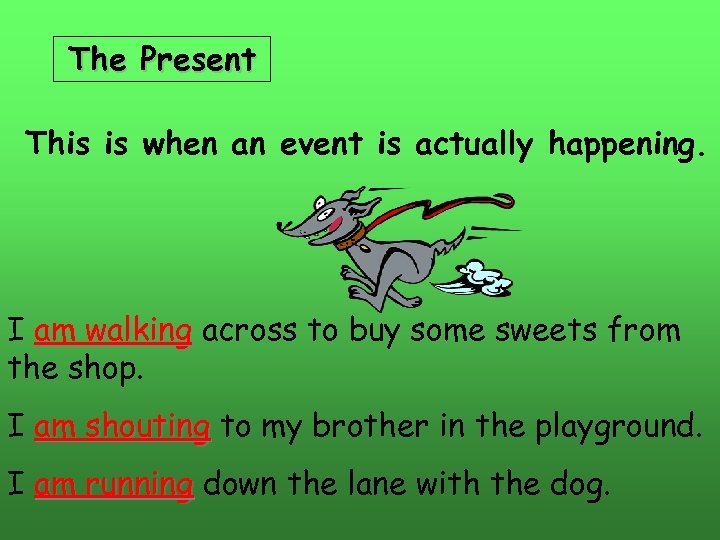 The Present

This is when an event is actually happening.

I am walking across to buy some sweets from the shop.

I am shouting to my brother in the playground.

I am running down the lane with the dog.